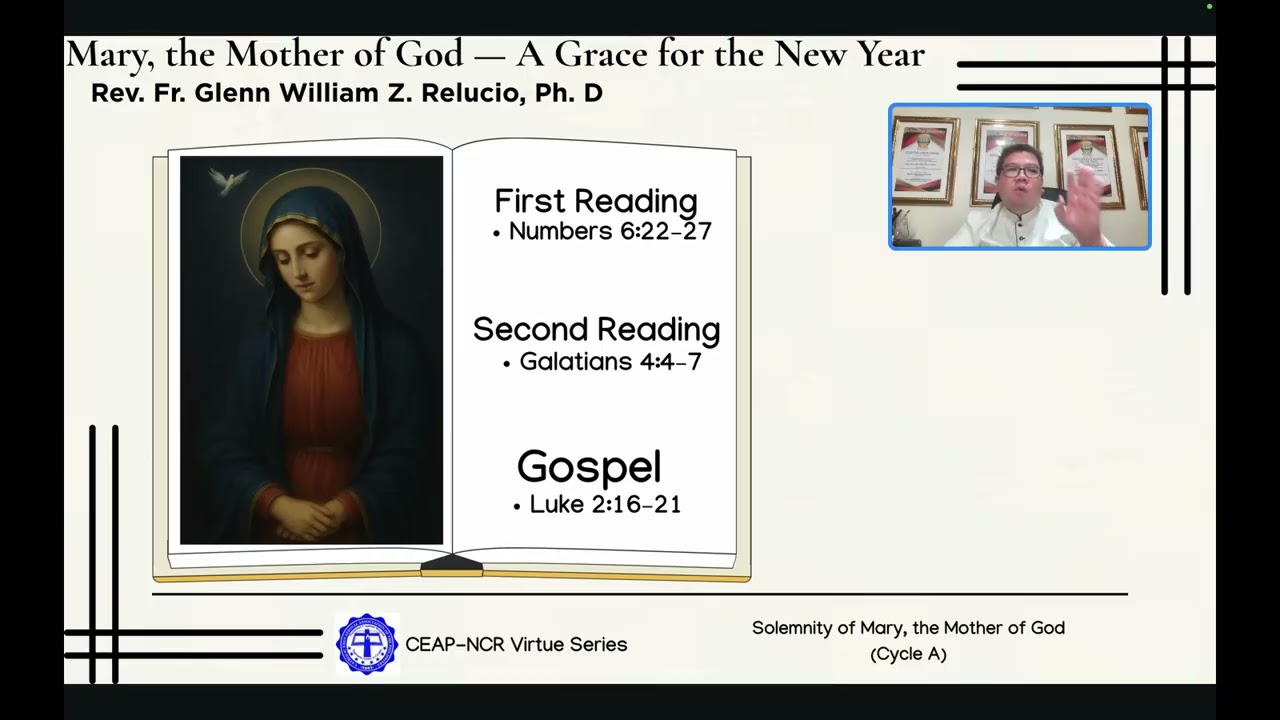 Mary, the Mother of God — A Grace for the New Year
Rev. Fr. Glenn William Z. Relucio, Ph. D

First Reading
• Numbers 6:22-27

Second Reading
• Galatians 4:4-7

Gospel
• Luke 2:16-21

CEAP-NCR Virtue Series

Solemnity of Mary, the Mother of God
(Cycle A)